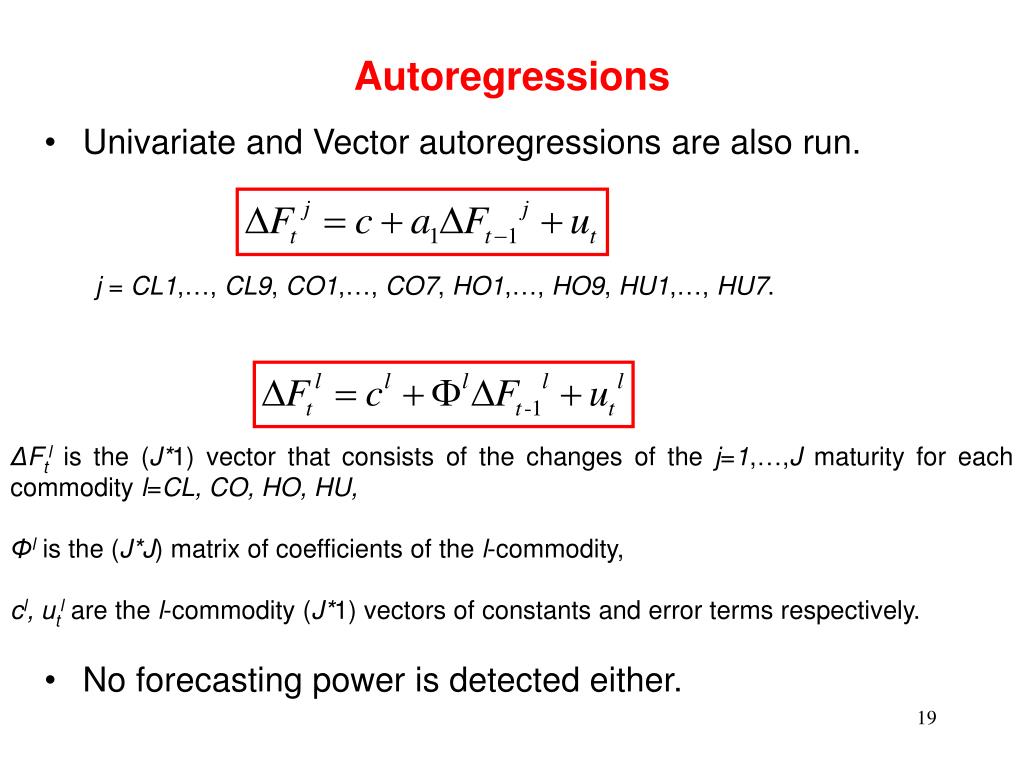 Autoregressions

• Univariate and Vector autoregressions are also run.

$\Delta F_t^{\,j} = c + a_1 \Delta F_{t-1}^{\,j} + u_t$

j = CL1,…, CL9, CO1,…, CO7, HO1,…, HO9, HU1,…, HU7.

$\Delta F_t^{\,l} = c^l + \Phi^l \Delta F_{t\text{-}1}^{\,l} + u_t^{\,l}$

$\Delta F_t^l$ is the (J*1) vector that consists of the changes of the j=1,…,J maturity for each commodity l=CL, CO, HO, HU,

$\Phi^l$ is the (J*J) matrix of coefficients of the l-commodity,

$c^l$, $u_t^l$ are the l-commodity (J*1) vectors of constants and error terms respectively.

• No forecasting power is detected either.

19